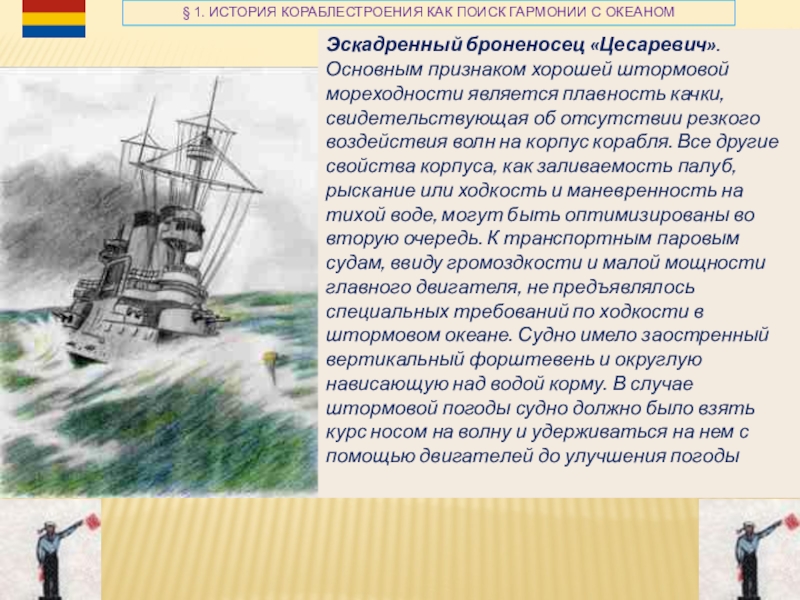 § 1. ИСТОРИЯ КОРАБЛЕСТРОЕНИЯ КАК ПОИСК ГАРМОНИИ С ОКЕАНОМ

Эскадренный броненосец «Цесаревич». Основным признаком хорошей штормовой мореходности является плавность качки, свидетельствующая об отсутствии резкого воздействия волн на корпус корабля. Все другие свойства корпуса, как заливаемость палуб, рыскание или ходкость и маневренность на тихой воде, могут быть оптимизированы во вторую очередь. К транспортным паровым судам, ввиду громоздкости и малой мощности главного двигателя, не предъявлялось специальных требований по ходкости в штормовом океане. Судно имело заостренный вертикальный форштевень и округлую нависающую над водой корму. В случае штормовой погоды судно должно было взять курс носом на волну и удерживаться на нем с помощью двигателей до улучшения погоды